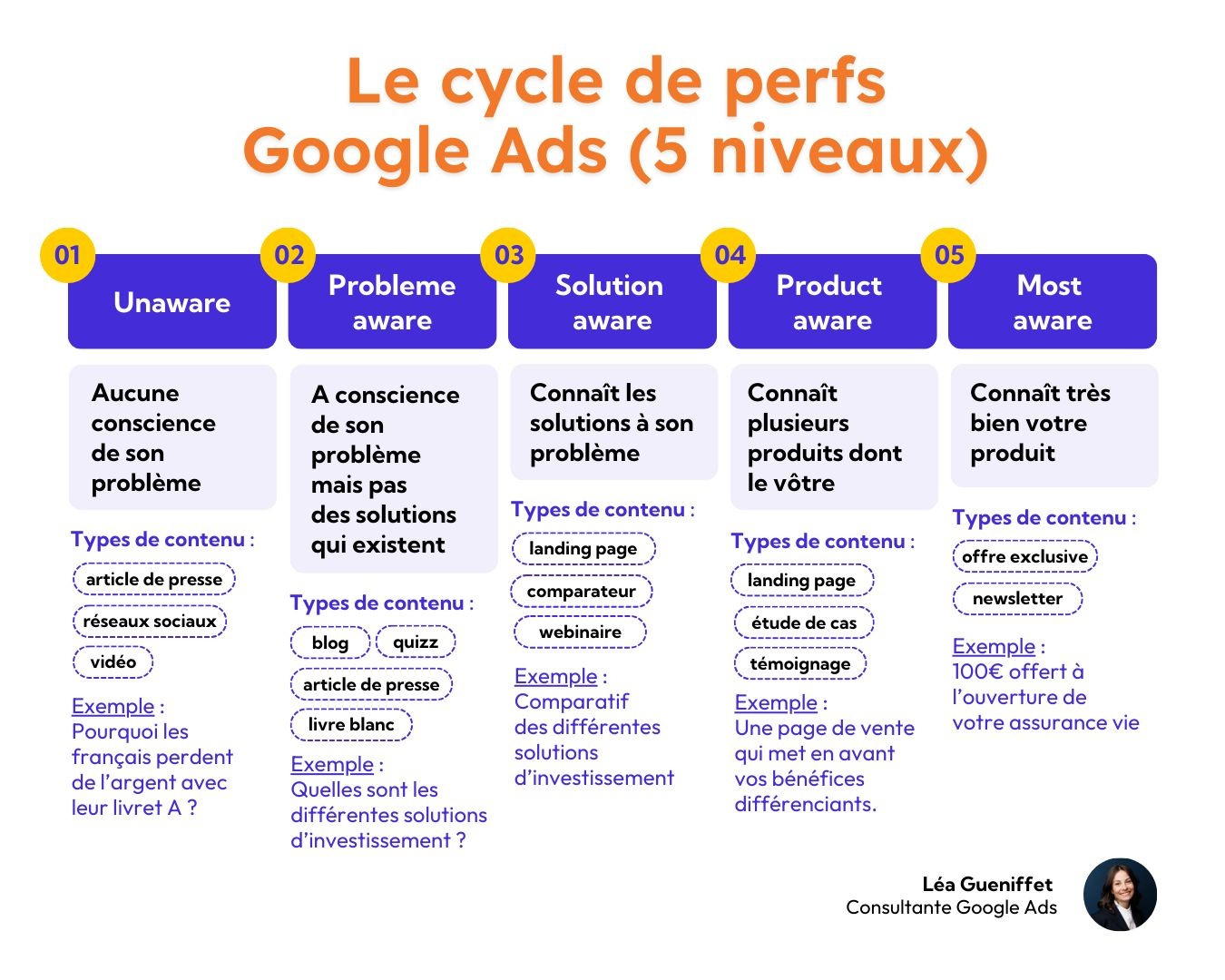 Le cycle de perfs
Google Ads (5 niveaux)

01
Unaware

Aucune conscience de son problème

Types de contenu :
article de presse
réseaux sociaux
vidéo

Exemple :
Pourquoi les français perdent de l'argent avec leur livret A ?

02
Probleme aware

A conscience de son problème mais pas des solutions qui existent

Types de contenu :
blog
quizz
article de presse
livre blanc

Exemple :
Quelles sont les différentes solutions d'investissement ?

03
Solution aware

Connaît les solutions à son problème

Types de contenu :
landing page
comparateur
webinaire

Exemple :
Comparatif des différentes solutions d'investissement

04
Product aware

Connaît plusieurs produits dont le vôtre

Types de contenu :
landing page
étude de cas
témoignage

Exemple :
Une page de vente qui met en avant vos bénéfices différenciants.

05
Most aware

Connaît très bien votre produit

Types de contenu :
offre exclusive
newsletter

Exemple :
100€ offert à l'ouverture de votre assurance vie

Léa Gueniffet
Consultante Google Ads